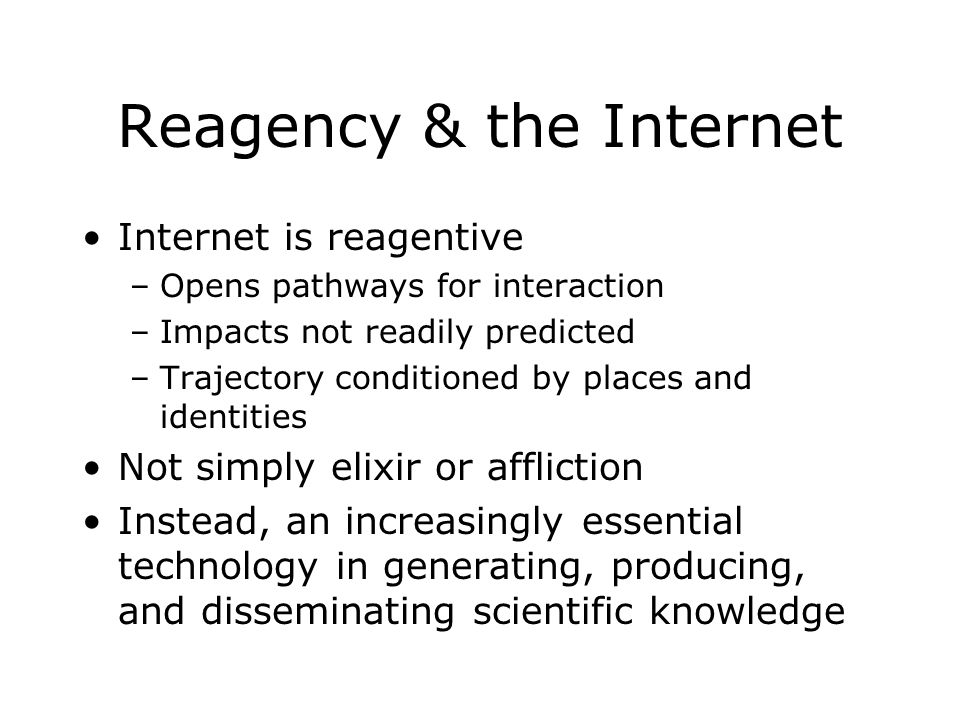 Reagency & the Internet

• Internet is reagentive
– Opens pathways for interaction
– Impacts not readily predicted
– Trajectory conditioned by places and identities
• Not simply elixir or affliction
• Instead, an increasingly essential technology in generating, producing, and disseminating scientific knowledge